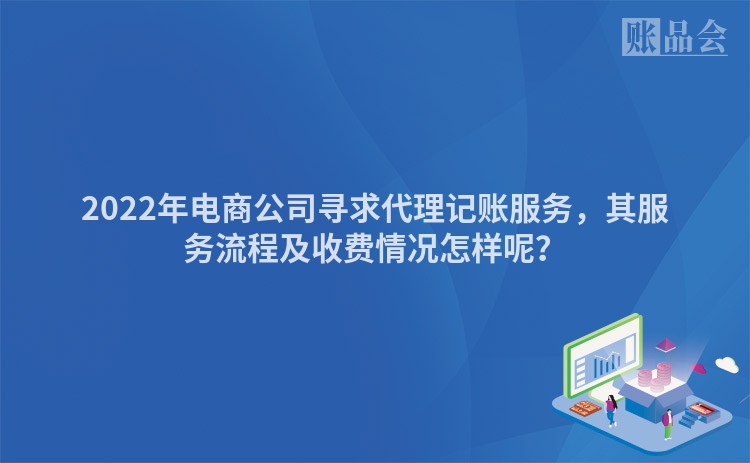 账品会

2022年电商公司寻求代理记账服务，其服务流程及收费情况怎样呢？